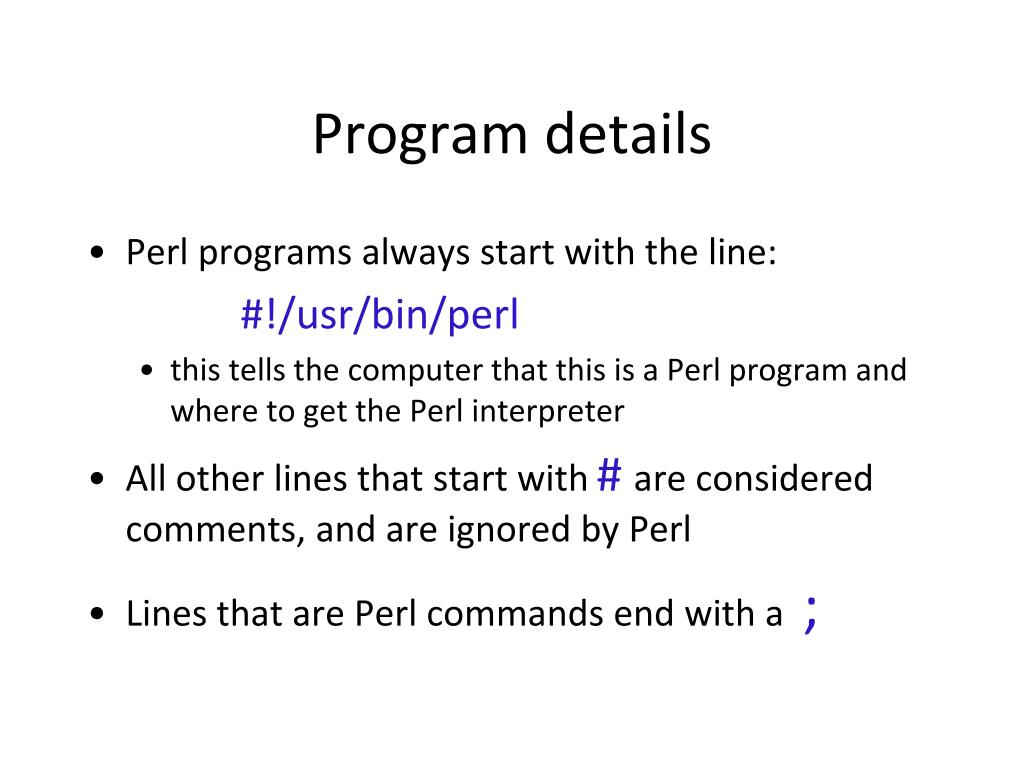 Program details

• Perl programs always start with the line:

#!/usr/bin/perl

• this tells the computer that this is a Perl program and where to get the Perl interpreter

• All other lines that start with # are considered comments, and are ignored by Perl

• Lines that are Perl commands end with a ;